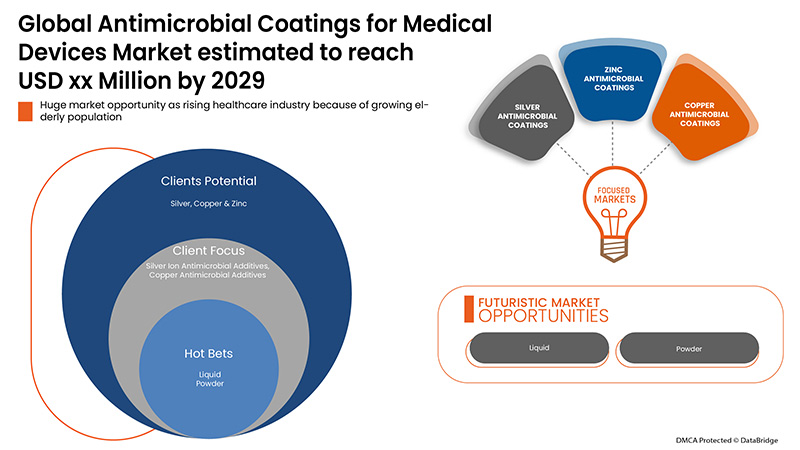 Global Antimicrobial Coatings for Medical Devices Market estimated to reach USD xx Million by 2029

Huge market opportunity as rising healthcare industry because of growing elderly population

Clients Potential
Silver, Copper & Zinc

Client Focus
Silver Ion Antimicrobial Additives, Copper Antimicrobial Additives

Hot Bets
Liquid
Powder

SILVER ANTIMICROBIAL COATINGS

ZINC ANTIMICROBIAL COATINGS

COPPER ANTIMICROBIAL COATINGS

FOCUSED MARKETS

FUTURISTIC MARKET OPPORTUNITIES

Liquid

Powder

DMCA Protected © DataBridge